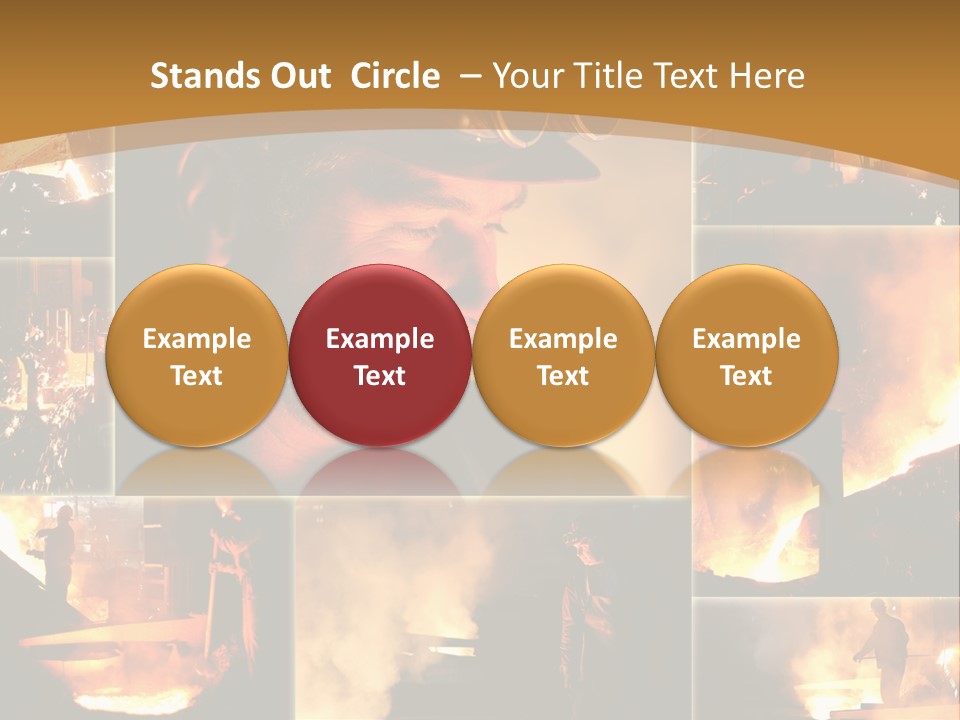 Stands Out Circle – Your Title Text Here

Example Text

Example Text

Example Text

Example Text